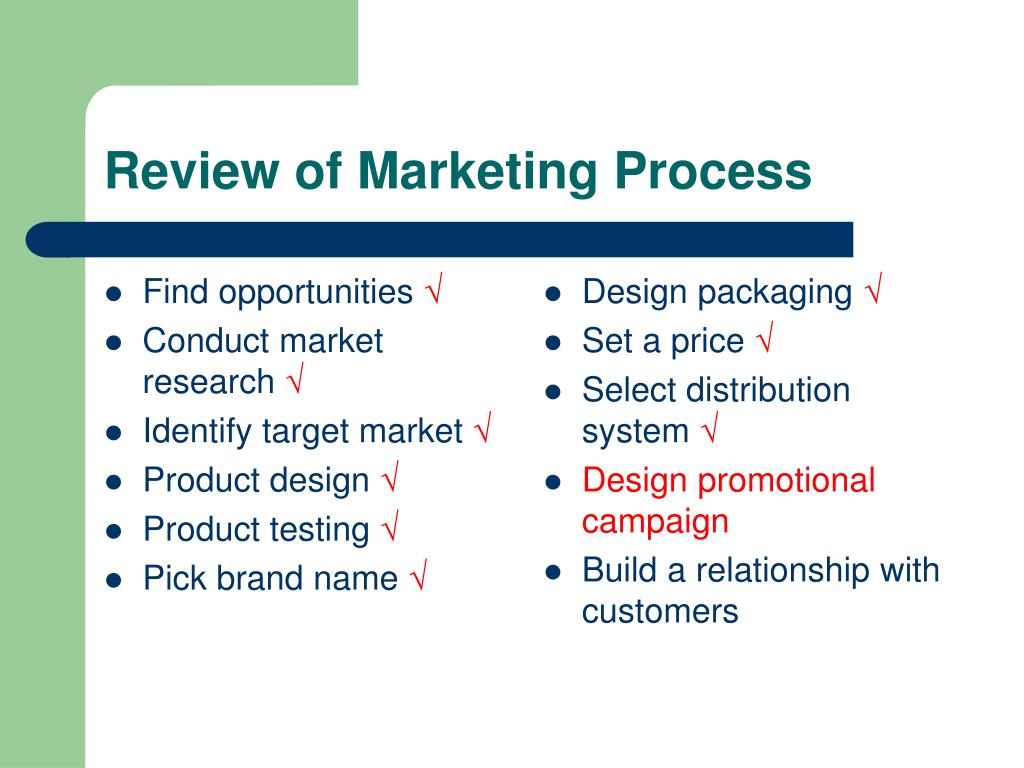 Review of Marketing Process

- Find opportunities √
- Conduct market research √
- Identify target market √
- Product design √
- Product testing √
- Pick brand name √

- Design packaging √
- Set a price √
- Select distribution system √
- Design promotional campaign
- Build a relationship with customers